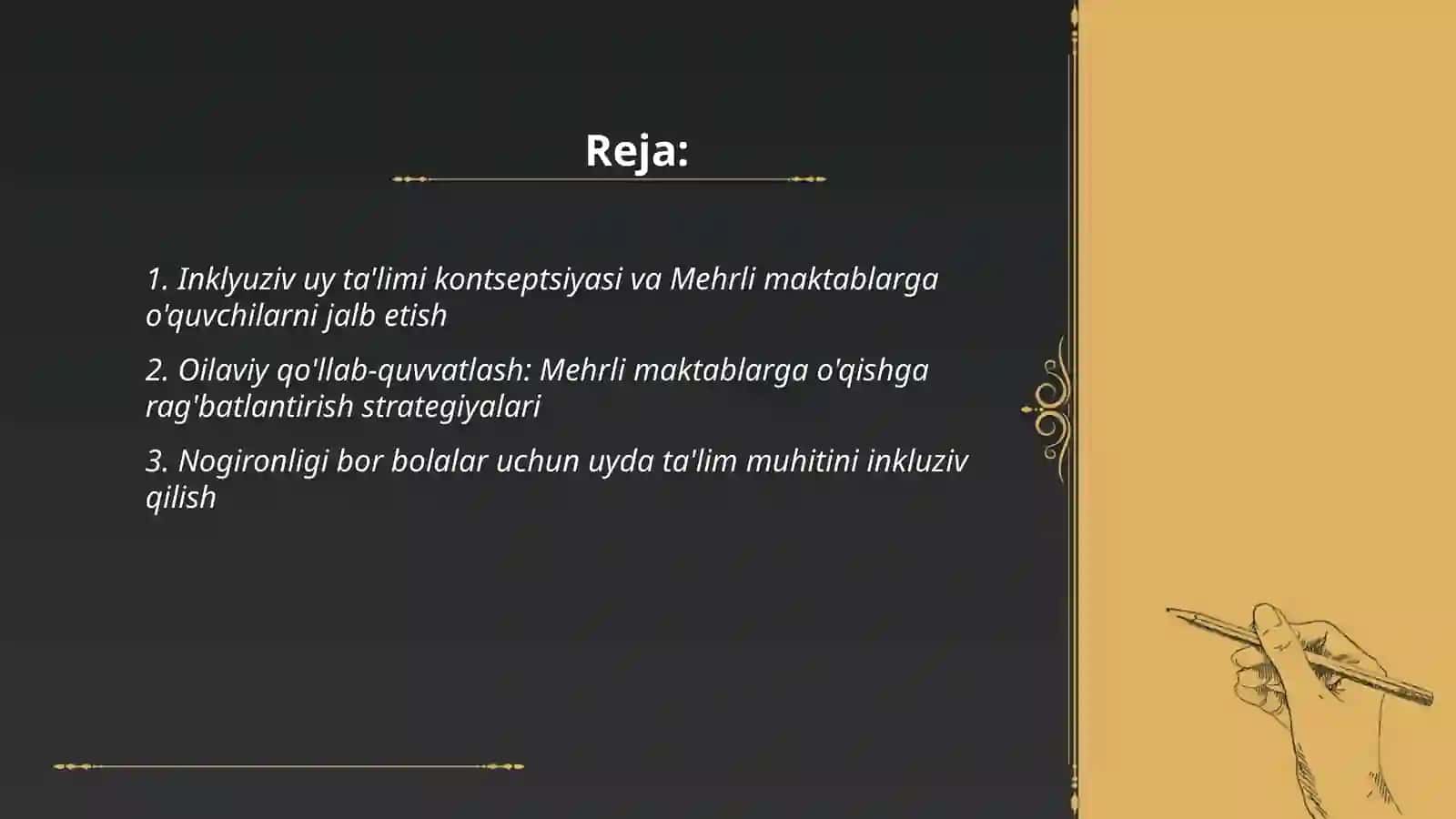 Reja:

1. Inklyuziv uy ta'limi kontseptsiyasi va Mehrli maktablarga o'quvchilarni jalb etish

2. Oilaviy qo'llab-quvvatlash: Mehrli maktablarga o'qishga rag'batlantirish strategiyalari

3. Nogironligi bor bolalar uchun uyda ta'lim muhitini inkluziv qilish